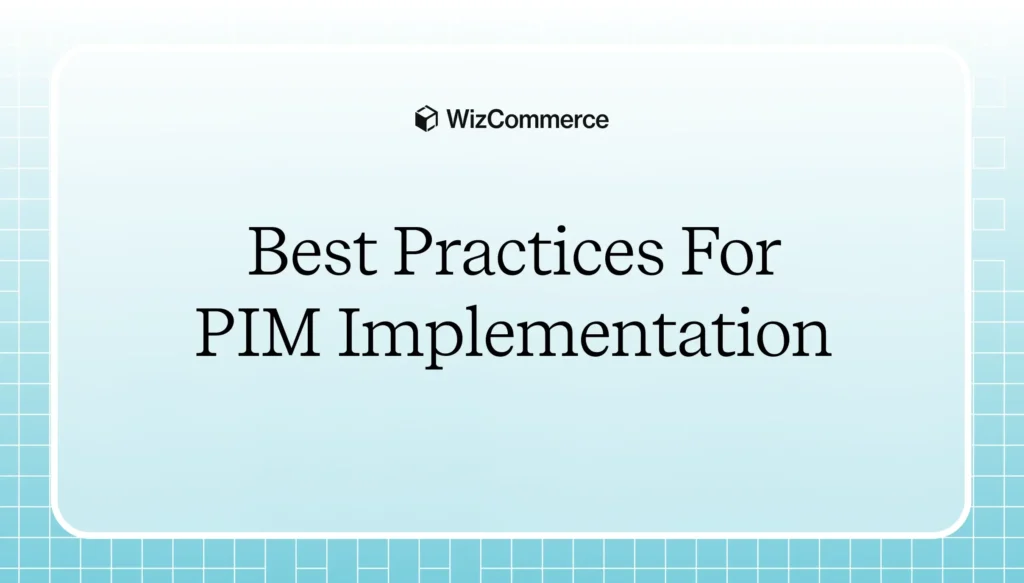 WizCommerce

Best Practices For PIM Implementation